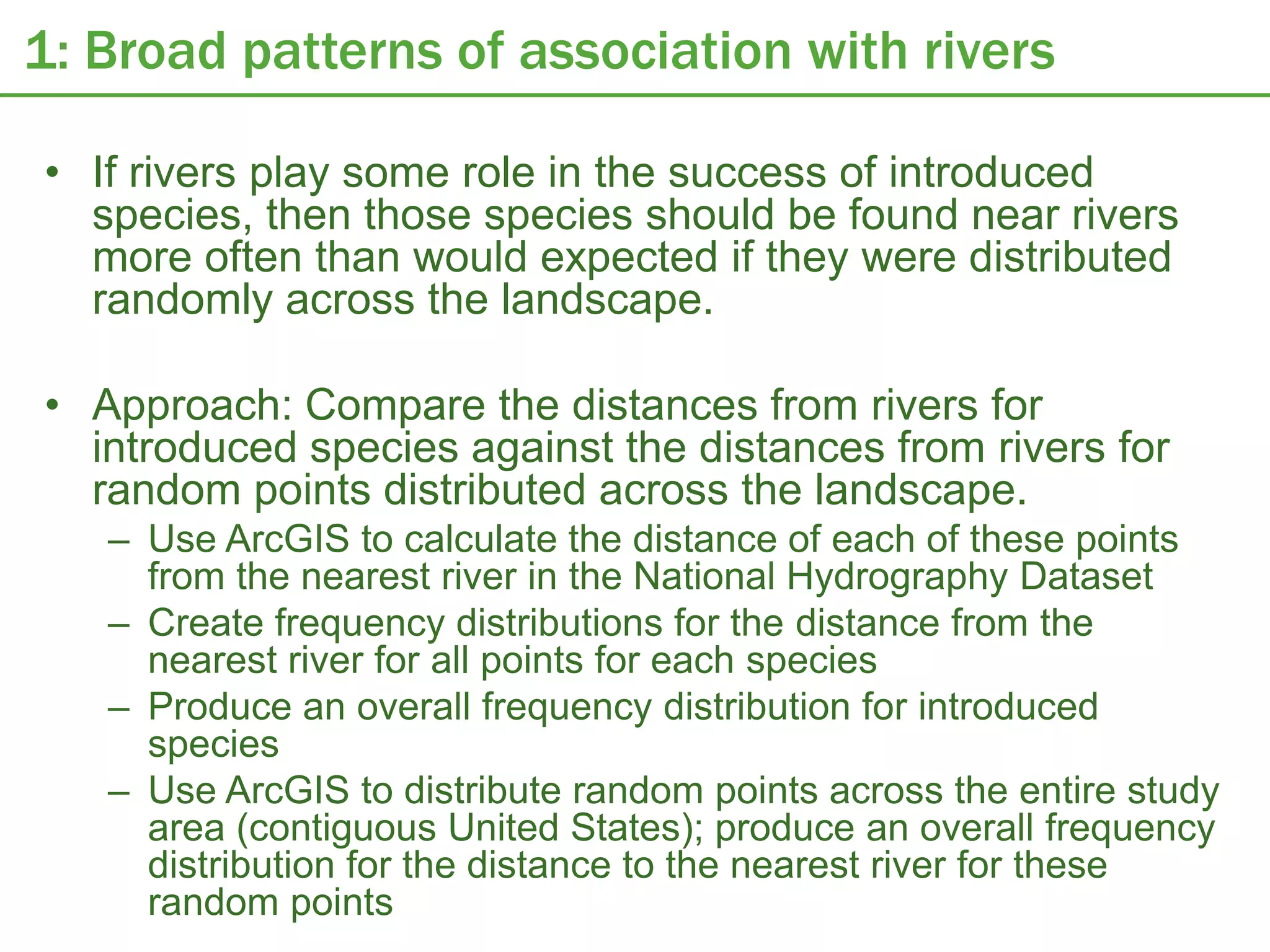 1: Broad patterns of association with rivers

• If rivers play some role in the success of introduced species, then those species should be found near rivers more often than would expected if they were distributed randomly across the landscape.

• Approach: Compare the distances from rivers for introduced species against the distances from rivers for random points distributed across the landscape.
– Use ArcGIS to calculate the distance of each of these points from the nearest river in the National Hydrography Dataset
– Create frequency distributions for the distance from the nearest river for all points for each species
– Produce an overall frequency distribution for introduced species
– Use ArcGIS to distribute random points across the entire study area (contiguous United States); produce an overall frequency distribution for the distance to the nearest river for these random points